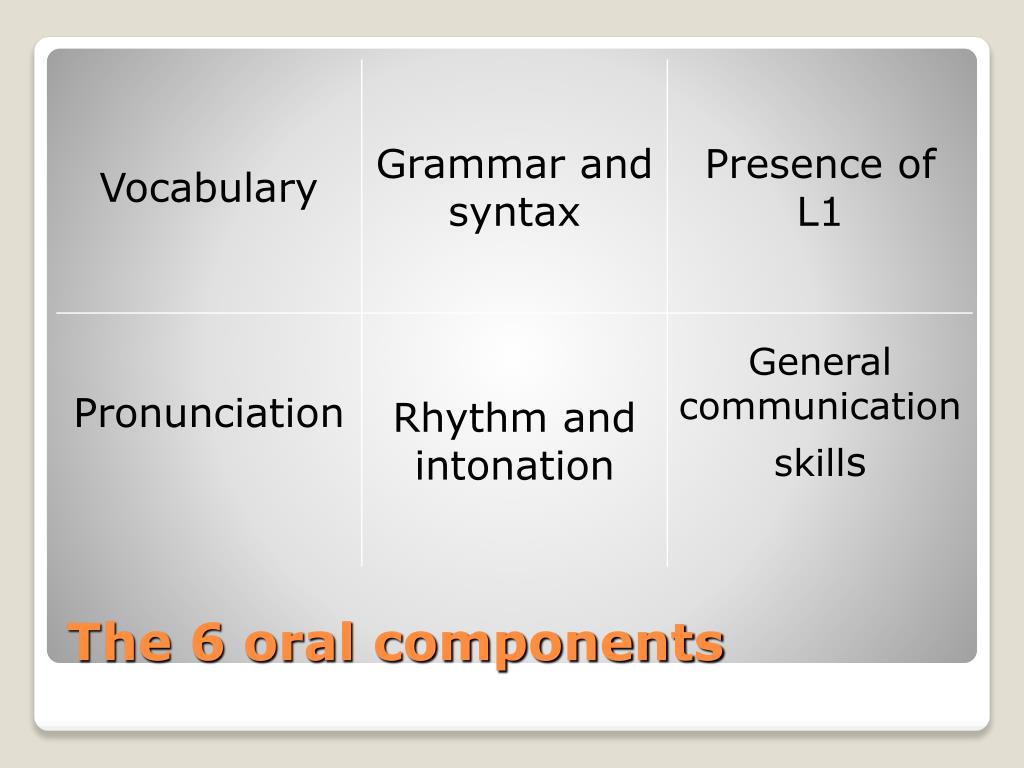 | Vocabulary | Grammar and syntax | Presence of L1 |
|---|---|---|
| Pronunciation | Rhythm and intonation | General communication skills |

The 6 oral components